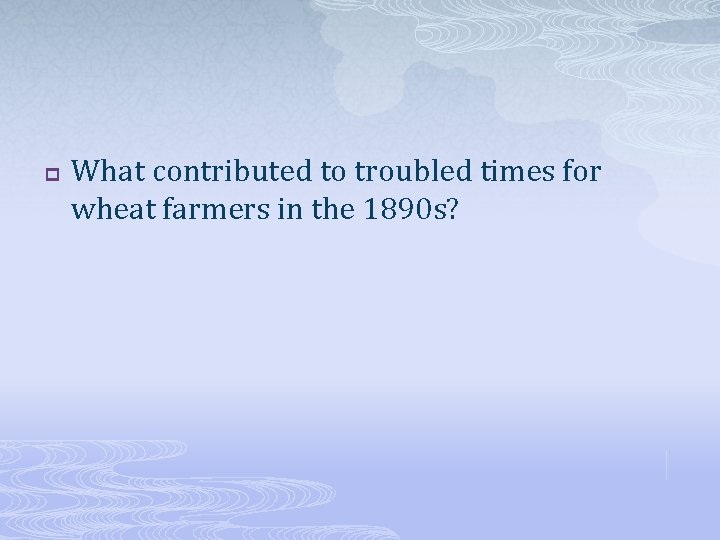 What contributed to troubled times for wheat farmers in the 1890s?